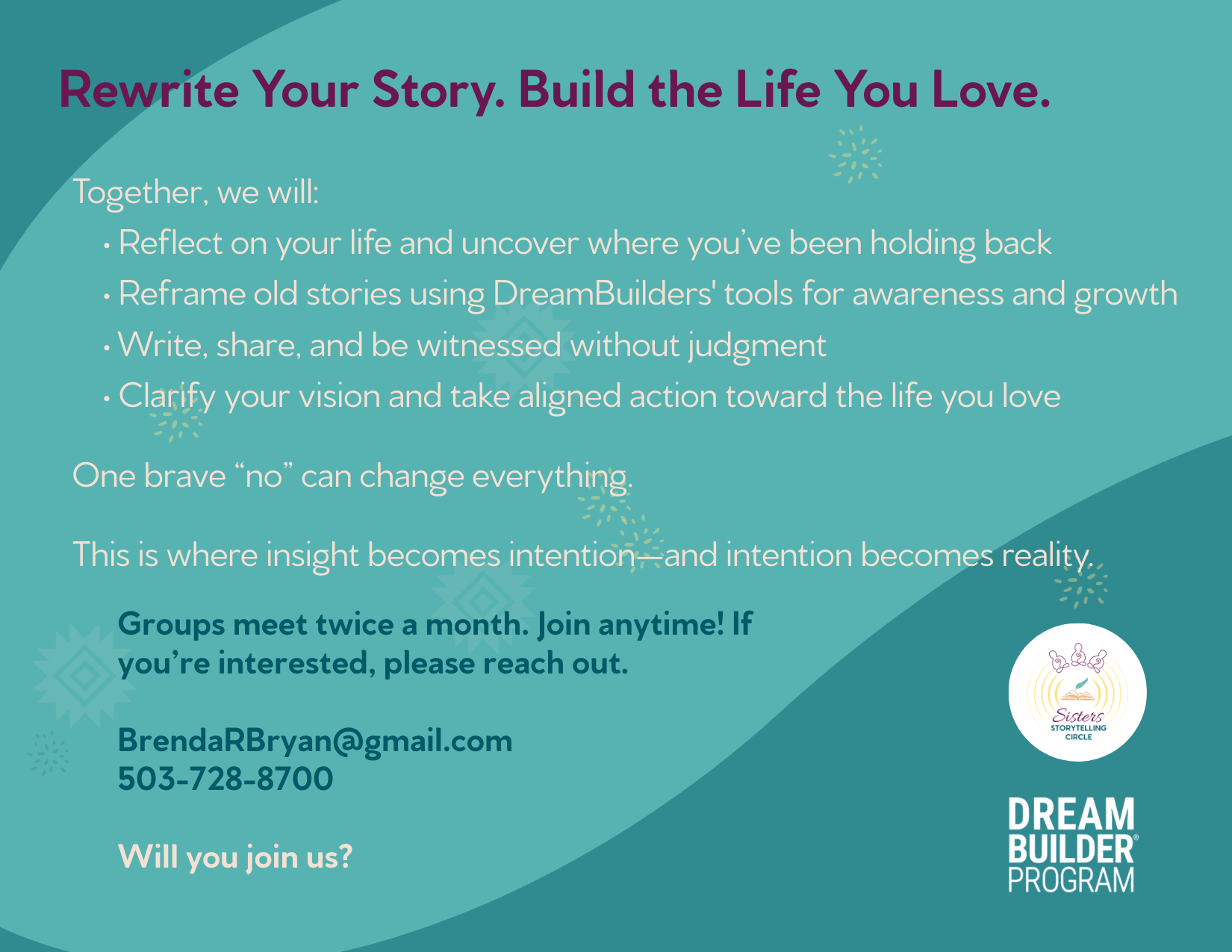 Rewrite Your Story. Build the Life You Love.

Together, we will:

• Reflect on your life and uncover where you've been holding back
• Reframe old stories using DreamBuilders' tools for awareness and growth
• Write, share, and be witnessed without judgment
• Clarify your vision and take aligned action toward the life you love

One brave "no" can change everything.

This is where insight becomes intention—and intention becomes reality.

Groups meet twice a month. Join anytime! If you're interested, please reach out.

BrendaRBryan@gmail.com
503-728-8700

Will you join us?

Sisters
STORYTELLING
CIRCLE

DREAM
BUILDER®
PROGRAM